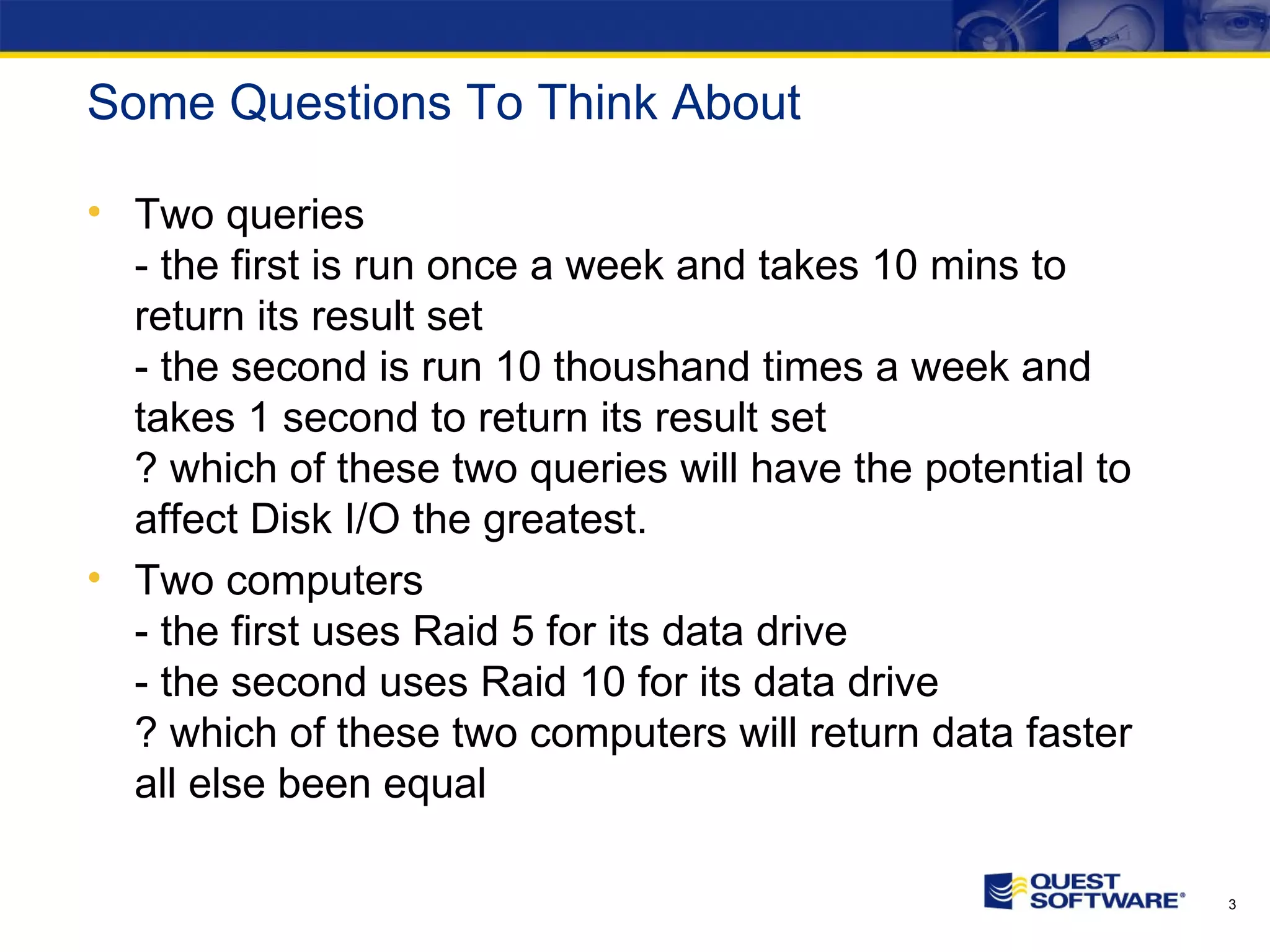 Some Questions To Think About

• Two queries
- the first is run once a week and takes 10 mins to return its result set
- the second is run 10 thoushand times a week and takes 1 second to return its result set
? which of these two queries will have the potential to affect Disk I/O the greatest.

• Two computers
- the first uses Raid 5 for its data drive
- the second uses Raid 10 for its data drive
? which of these two computers will return data faster all else been equal

QUEST SOFTWARE®

3